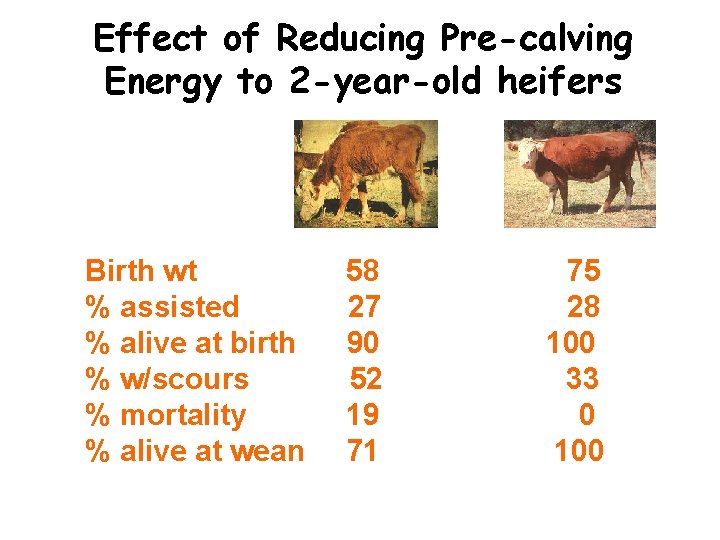 Effect of Reducing Pre-calving Energy to 2-year-old heifers

| | | |
|---|---|---|
| Birth wt | 58 | 75 |
| % assisted | 27 | 28 |
| % alive at birth | 90 | 100 |
| % w/scours | 52 | 33 |
| % mortality | 19 | 0 |
| % alive at wean | 71 | 100 |